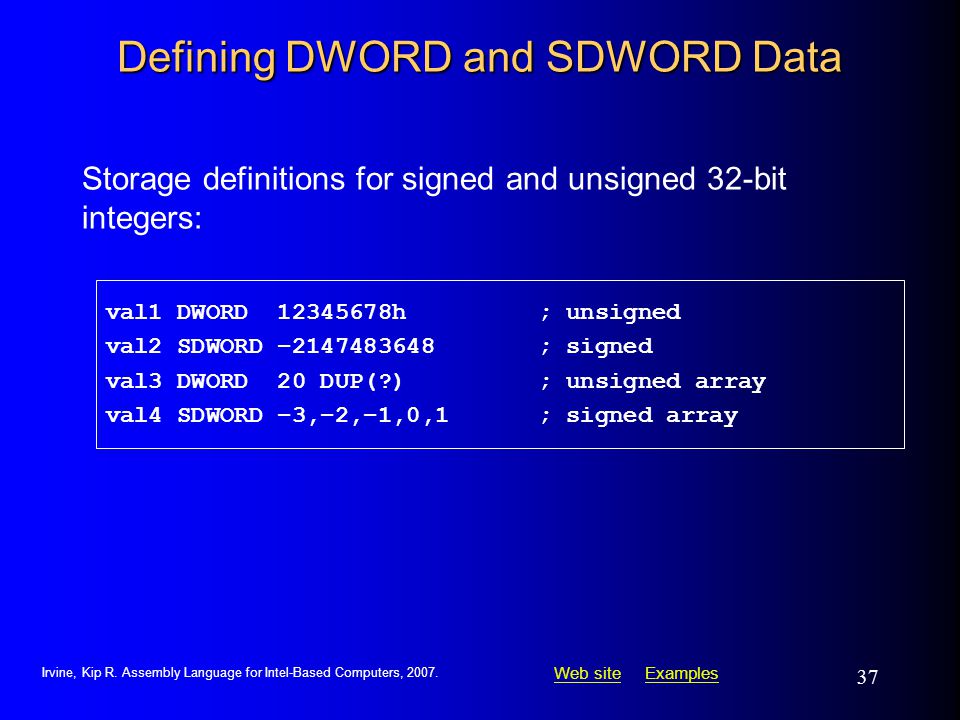 Defining DWORD and SDWORD Data

Storage definitions for signed and unsigned 32-bit integers:

val1 DWORD  12345678h        ; unsigned
val2 SDWORD –2147483648      ; signed
val3 DWORD  20 DUP(?)        ; unsigned array
val4 SDWORD –3,–2,–1,0,1     ; signed array

Irvine, Kip R. Assembly Language for Intel-Based Computers, 2007.

Web site    Examples

37